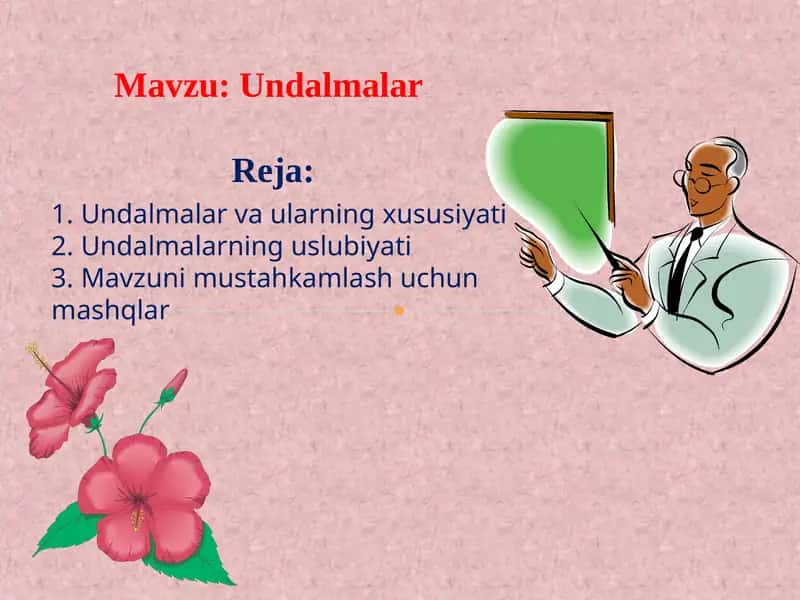 Mavzu: Undalmalar

Reja:

1. Undalmalar va ularning xususiyati
2. Undalmalarning uslubiyati
3. Mavzuni mustahkamlash uchun mashqlar